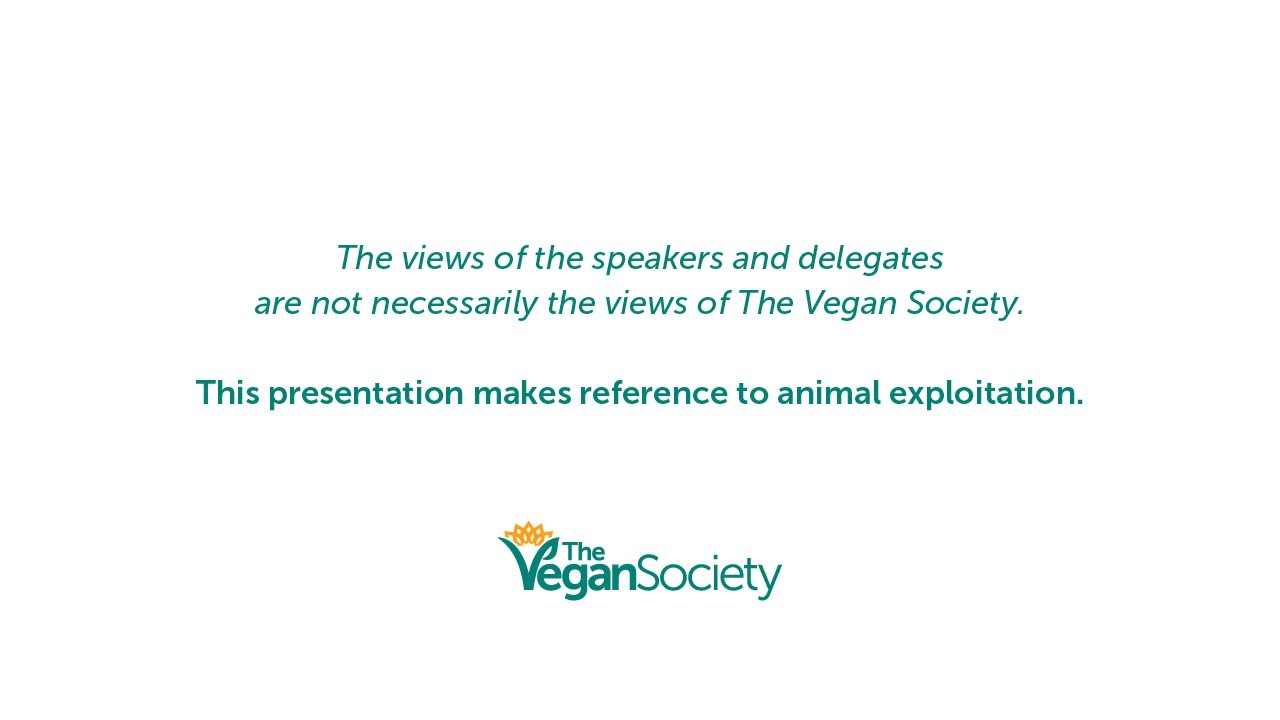 The views of the speakers and delegates are not necessarily the views of The Vegan Society.

This presentation makes reference to animal exploitation.

The Vegan Society